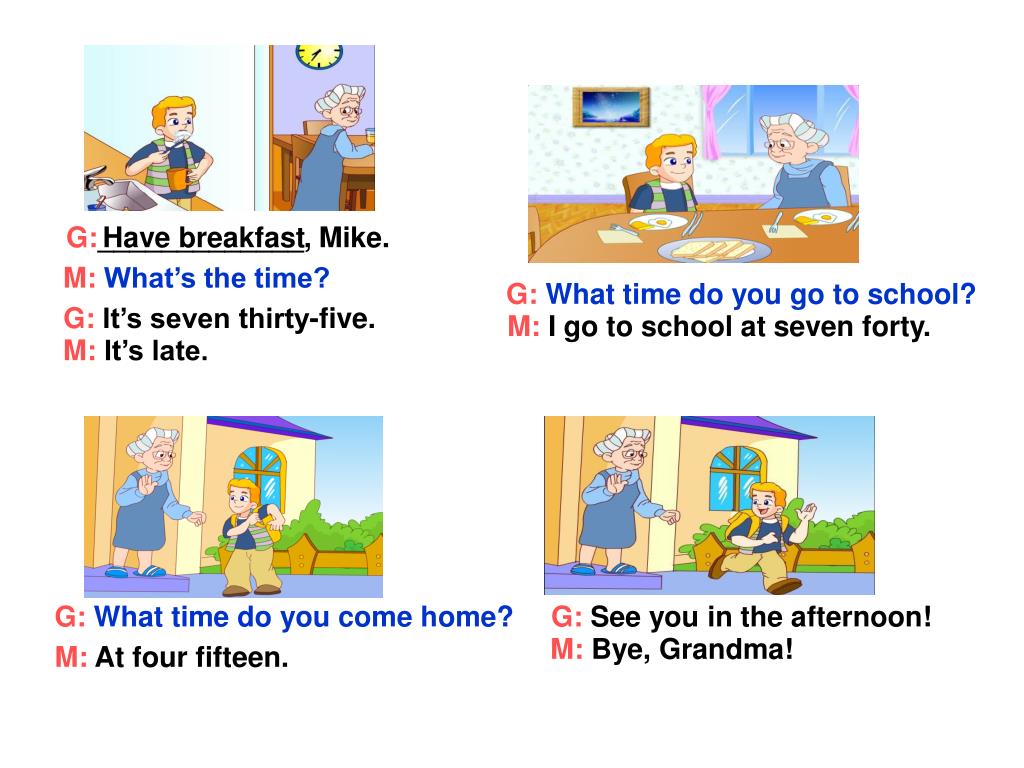 G: Have breakfast, Mike.
M: What's the time?
G: It's seven thirty-five.
M: It's late.

G: What time do you go to school?
M: I go to school at seven forty.

G: What time do you come home?
M: At four fifteen.

G: See you in the afternoon!
M: Bye, Grandma!